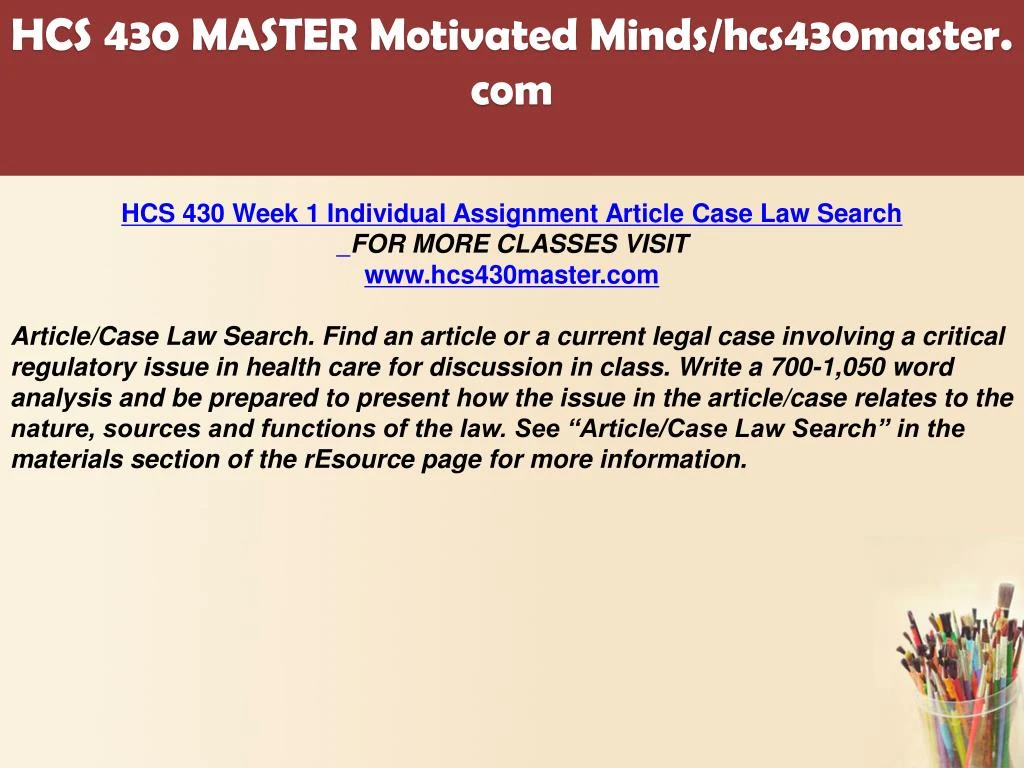 HCS 430 MASTER Motivated Minds/hcs430master.com

HCS 430 Week 1 Individual Assignment Article Case Law Search
FOR MORE CLASSES VISIT
www.hcs430master.com

Article/Case Law Search. Find an article or a current legal case involving a critical regulatory issue in health care for discussion in class. Write a 700-1,050 word analysis and be prepared to present how the issue in the article/case relates to the nature, sources and functions of the law. See “Article/Case Law Search” in the materials section of the rEsource page for more information.